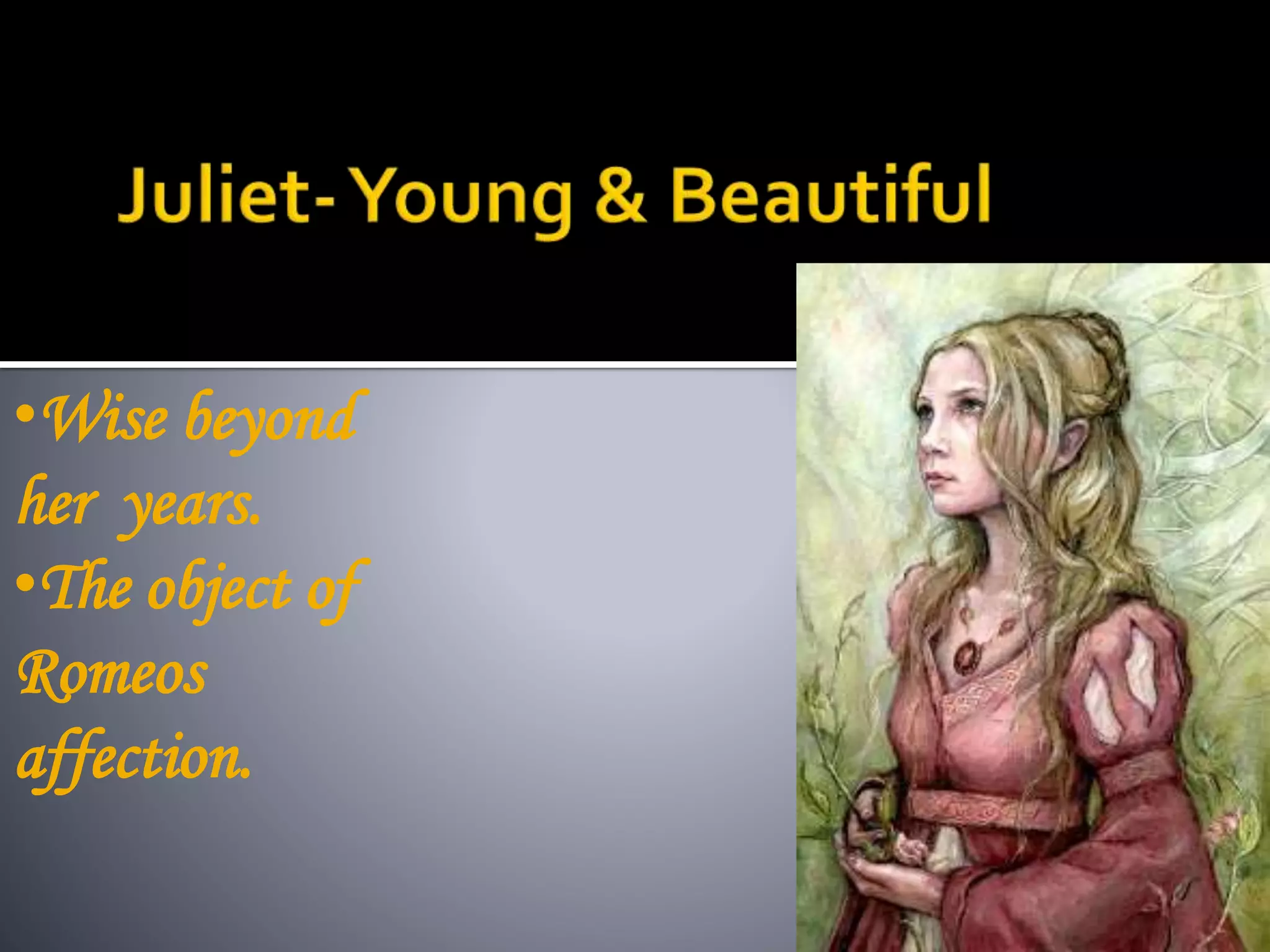 Juliet- Young & Beautiful

•Wise beyond her years.
•The object of Romeos affection.